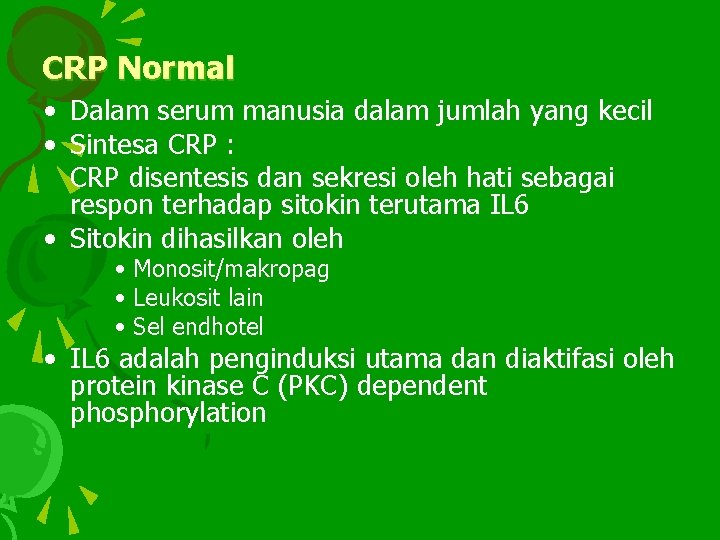 CRP Normal

• Dalam serum manusia dalam jumlah yang kecil
• Sintesa CRP :
CRP disentesis dan sekresi oleh hati sebagai respon terhadap sitokin terutama IL6
• Sitokin dihasilkan oleh
  • Monosit/makropag
  • Leukosit lain
  • Sel endhotel
• IL6 adalah penginduksi utama dan diaktifasi oleh protein kinase C (PKC) dependent phosphorylation